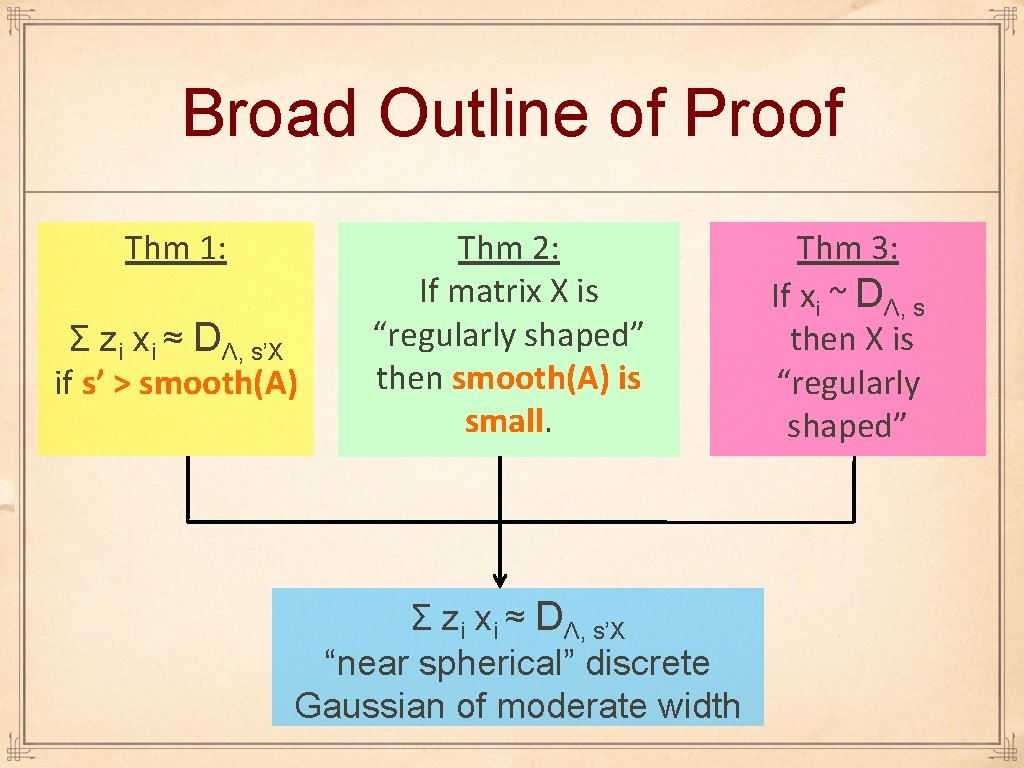 Broad Outline of Proof

Thm 1:

$\Sigma z_i x_i \approx D_{\Lambda, s'X}$
if s' > smooth(A)

Thm 2:
If matrix X is "regularly shaped" then smooth(A) is small.

Thm 3:
If $x_i \sim D_{\Lambda, s}$ then X is "regularly shaped"

$\Sigma z_i x_i \approx D_{\Lambda, s'X}$
"near spherical" discrete Gaussian of moderate width